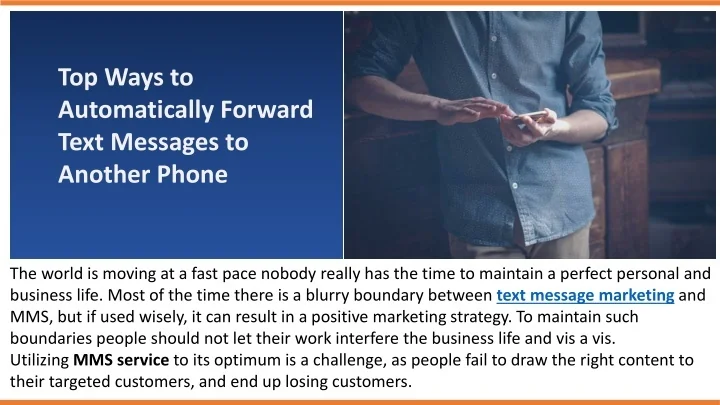 Top Ways to Automatically Forward Text Messages to Another Phone

The world is moving at a fast pace nobody really has the time to maintain a perfect personal and business life. Most of the time there is a blurry boundary between text message marketing and MMS, but if used wisely, it can result in a positive marketing strategy. To maintain such boundaries people should not let their work interfere the business life and vis a vis.
Utilizing MMS service to its optimum is a challenge, as people fail to draw the right content to their targeted customers, and end up losing customers.